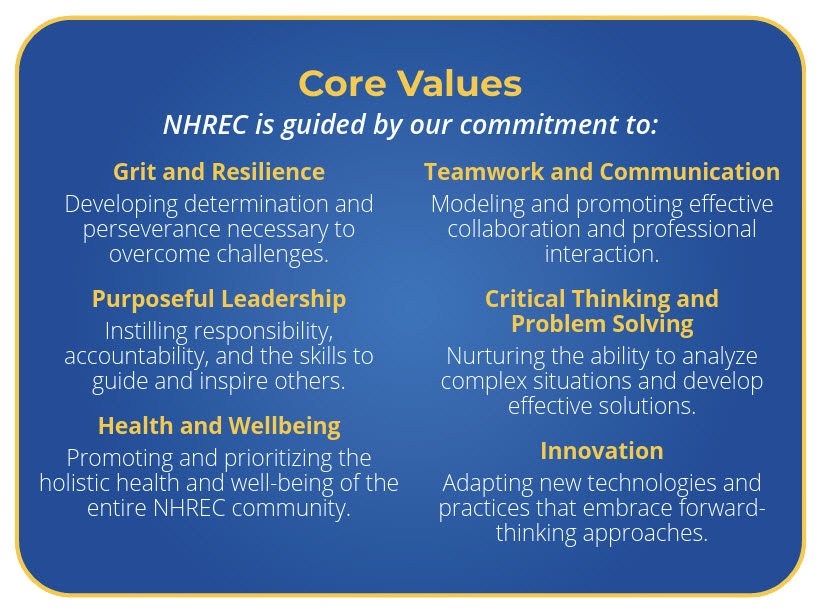 Core Values

NHREC is guided by our commitment to:

Grit and Resilience

Developing determination and perseverance necessary to overcome challenges.

Purposeful Leadership

Instilling responsibility, accountability, and the skills to guide and inspire others.

Health and Wellbeing

Promoting and prioritizing the holistic health and well-being of the entire NHREC community.

Teamwork and Communication

Modeling and promoting effective collaboration and professional interaction.

Critical Thinking and Problem Solving

Nurturing the ability to analyze complex situations and develop effective solutions.

Innovation

Adapting new technologies and practices that embrace forward-thinking approaches.